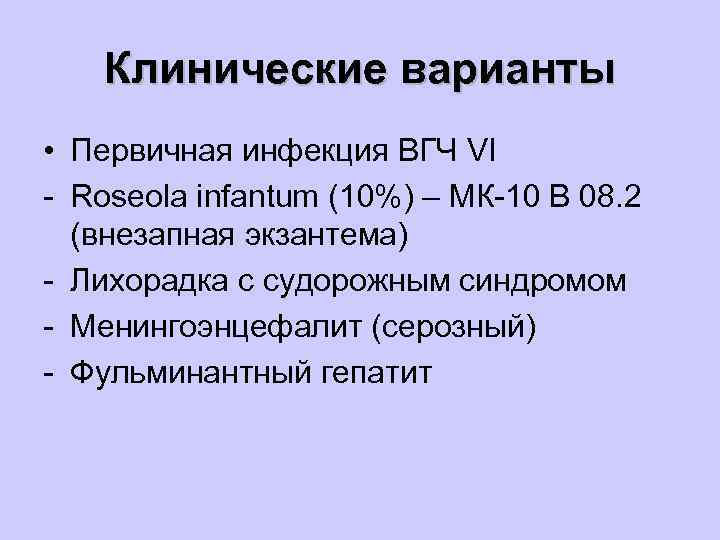 Клинические варианты

• Первичная инфекция ВГЧ VI
- Roseola infantum (10%) – МК-10 В 08.2 (внезапная экзантема)
- Лихорадка с судорожным синдромом
- Менингоэнцефалит (серозный)
- Фульминантный гепатит